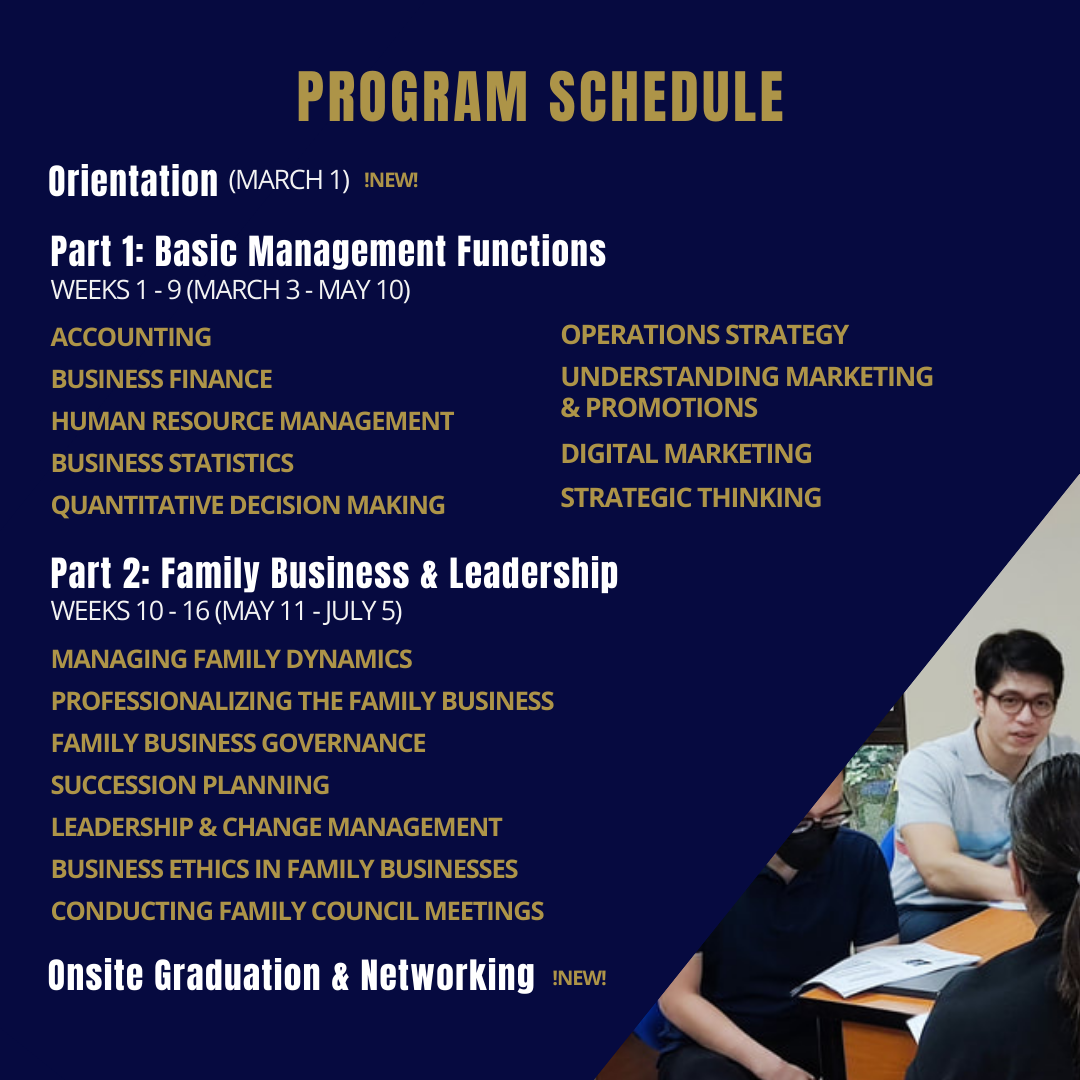 PROGRAM SCHEDULE

Orientation (MARCH 1) !NEW!

Part 1: Basic Management Functions
WEEKS 1 - 9 (MARCH 3 - MAY 10)

ACCOUNTING
BUSINESS FINANCE
HUMAN RESOURCE MANAGEMENT
BUSINESS STATISTICS
QUANTITATIVE DECISION MAKING

OPERATIONS STRATEGY
UNDERSTANDING MARKETING & PROMOTIONS
DIGITAL MARKETING
STRATEGIC THINKING

Part 2: Family Business & Leadership
WEEKS 10 - 16 (MAY 11 - JULY 5)

MANAGING FAMILY DYNAMICS
PROFESSIONALIZING THE FAMILY BUSINESS
FAMILY BUSINESS GOVERNANCE
SUCCESSION PLANNING
LEADERSHIP & CHANGE MANAGEMENT
BUSINESS ETHICS IN FAMILY BUSINESSES
CONDUCTING FAMILY COUNCIL MEETINGS

Onsite Graduation & Networking !NEW!